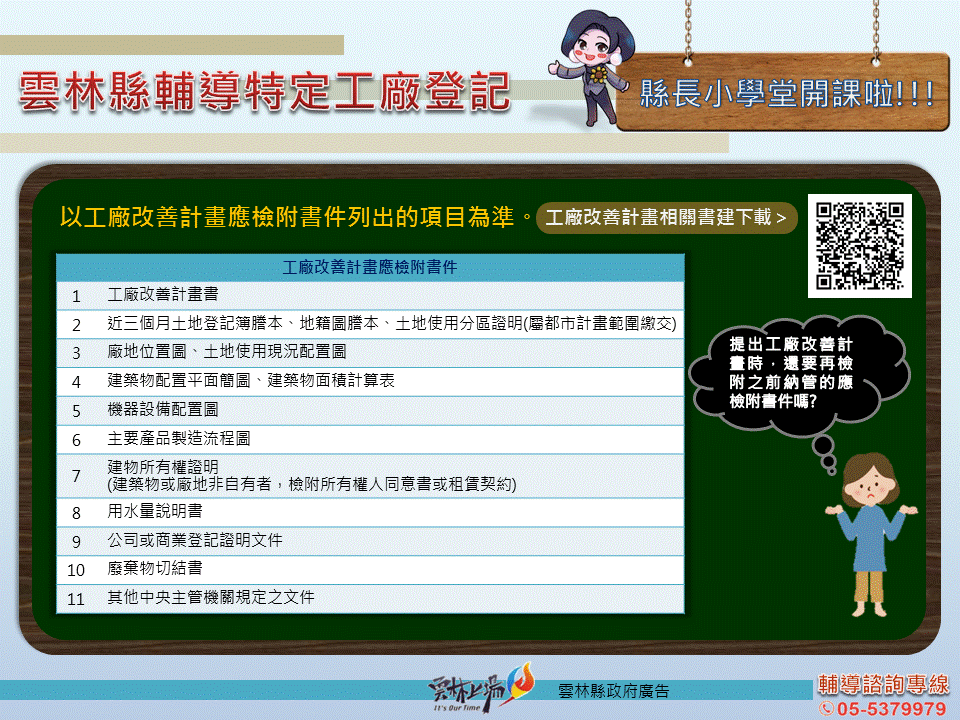 雲林縣輔導特定工廠登記

縣長小學堂開課啦!!!

以工廠改善計畫應檢附書件列出的項目為準。

工廠改善計畫相關書建下載 >

| 工廠改善計畫應檢附書件 | |
|---|---|
| 1 | 工廠改善計畫書 |
| 2 | 近三個月土地登記簿謄本、地籍圖謄本、土地使用分區證明(屬都市計畫範圍繳交) |
| 3 | 廠地位置圖、土地使用現況配置圖 |
| 4 | 建築物配置平面簡圖、建築物面積計算表 |
| 5 | 機器設備配置圖 |
| 6 | 主要產品製造流程圖 |
| 7 | 建物所有權證明 (建築物或廠地非自有者，檢附所有權人同意書或租賃契約) |
| 8 | 用水量說明書 |
| 9 | 公司或商業登記證明文件 |
| 10 | 廢棄物切結書 |
| 11 | 其他中央主管機關規定之文件 |

提出工廠改善計畫時，還要再檢附之前納管的應檢附書件嗎?

雲林上場 It's Our Time

雲林縣政府廣告

輔導諮詢專線
05-5379979